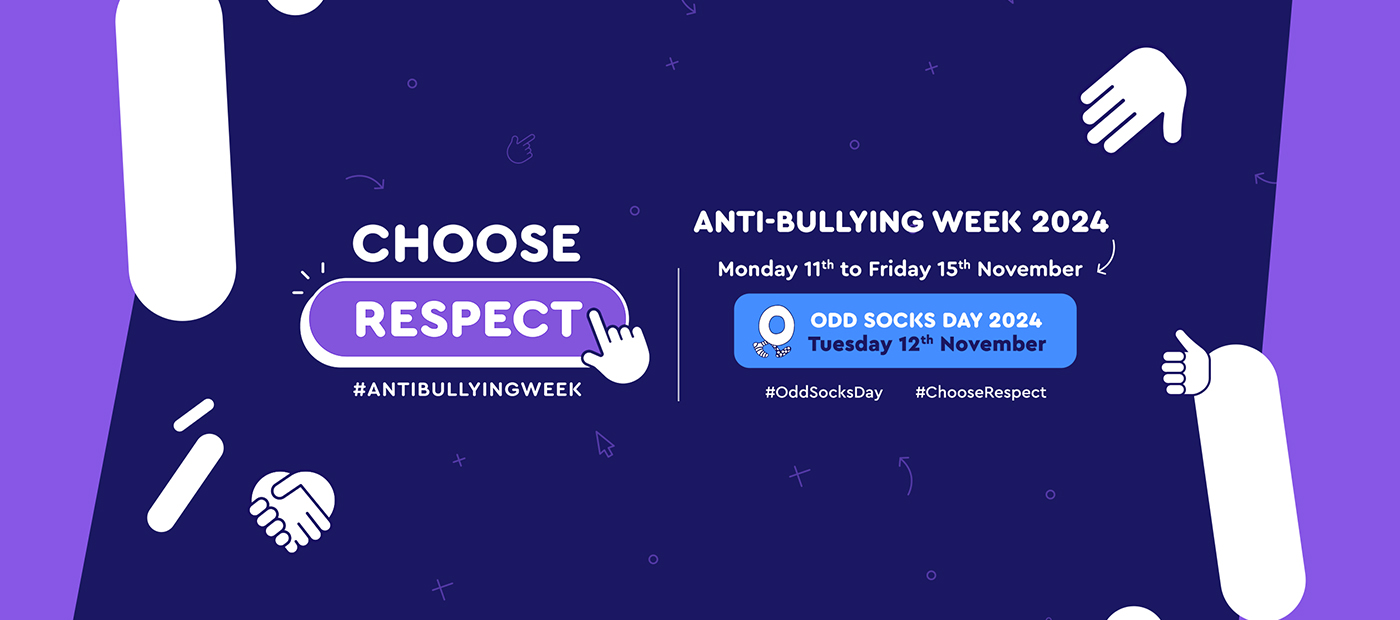 CHOOSE
RESPECT
#ANTIBULLYINGWEEK

ANTI-BULLYING WEEK 2024
Monday 11th to Friday 15th November

ODD SOCKS DAY 2024
Tuesday 12th November

#OddSocksDay #ChooseRespect